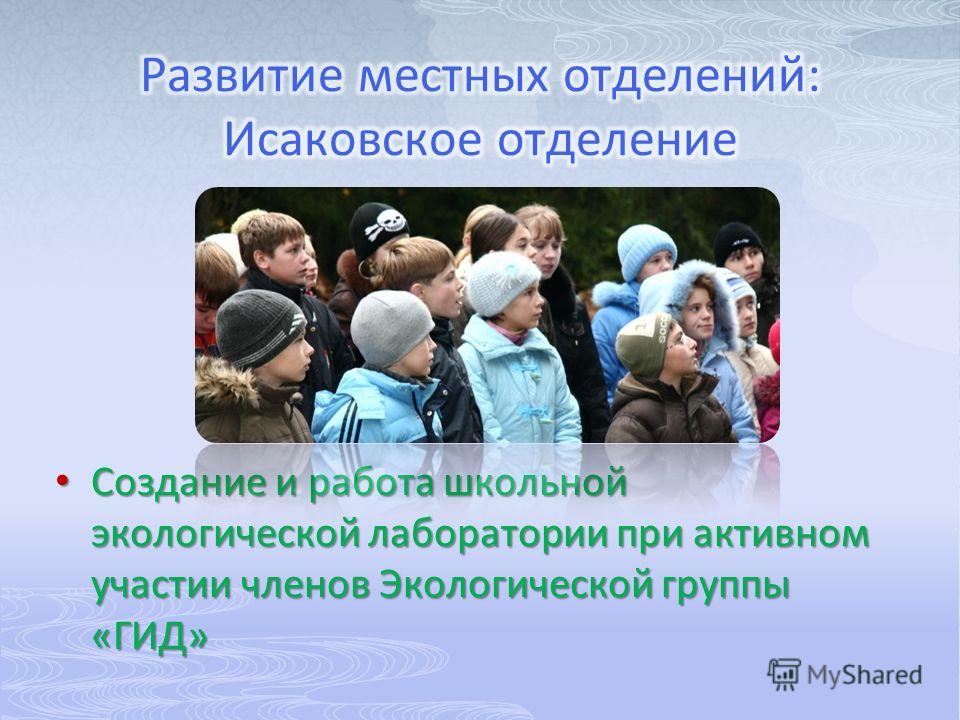 Развитие местных отделений: Исаковское отделение

• Создание и работа школьной экологической лаборатории при активном участии членов Экологической группы «ГИД»

MyShared